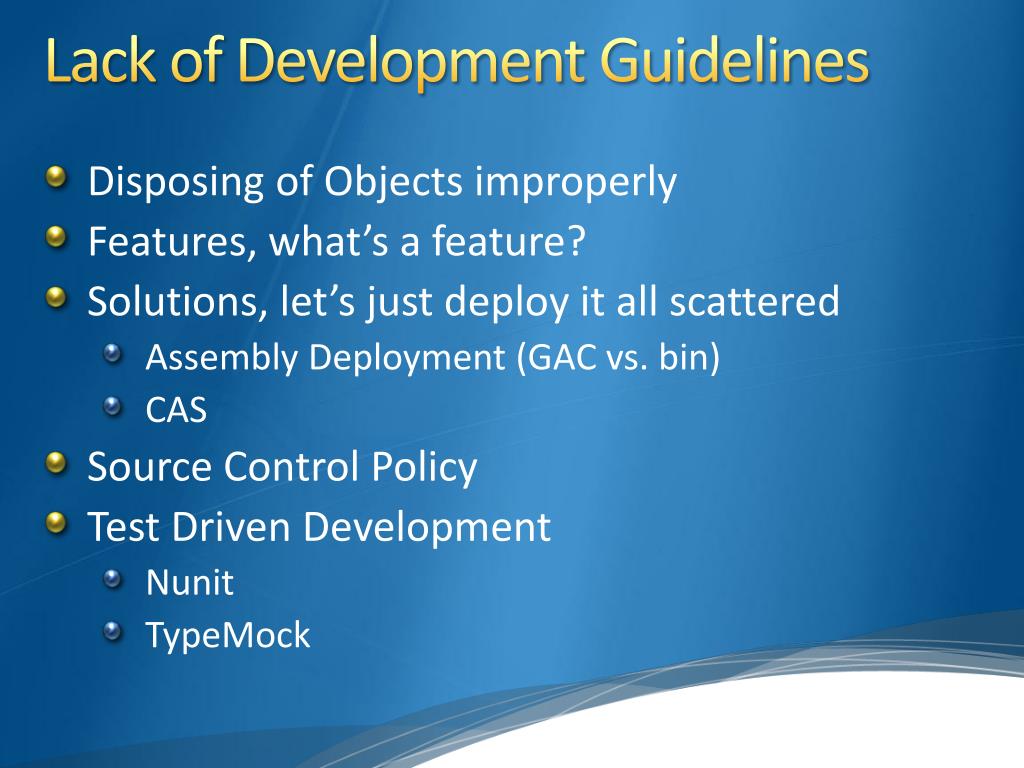 Lack of Development Guidelines

Disposing of Objects improperly
Features, what’s a feature?
Solutions, let’s just deploy it all scattered
Assembly Deployment (GAC vs. bin)
CAS
Source Control Policy
Test Driven Development
Nunit
TypeMock